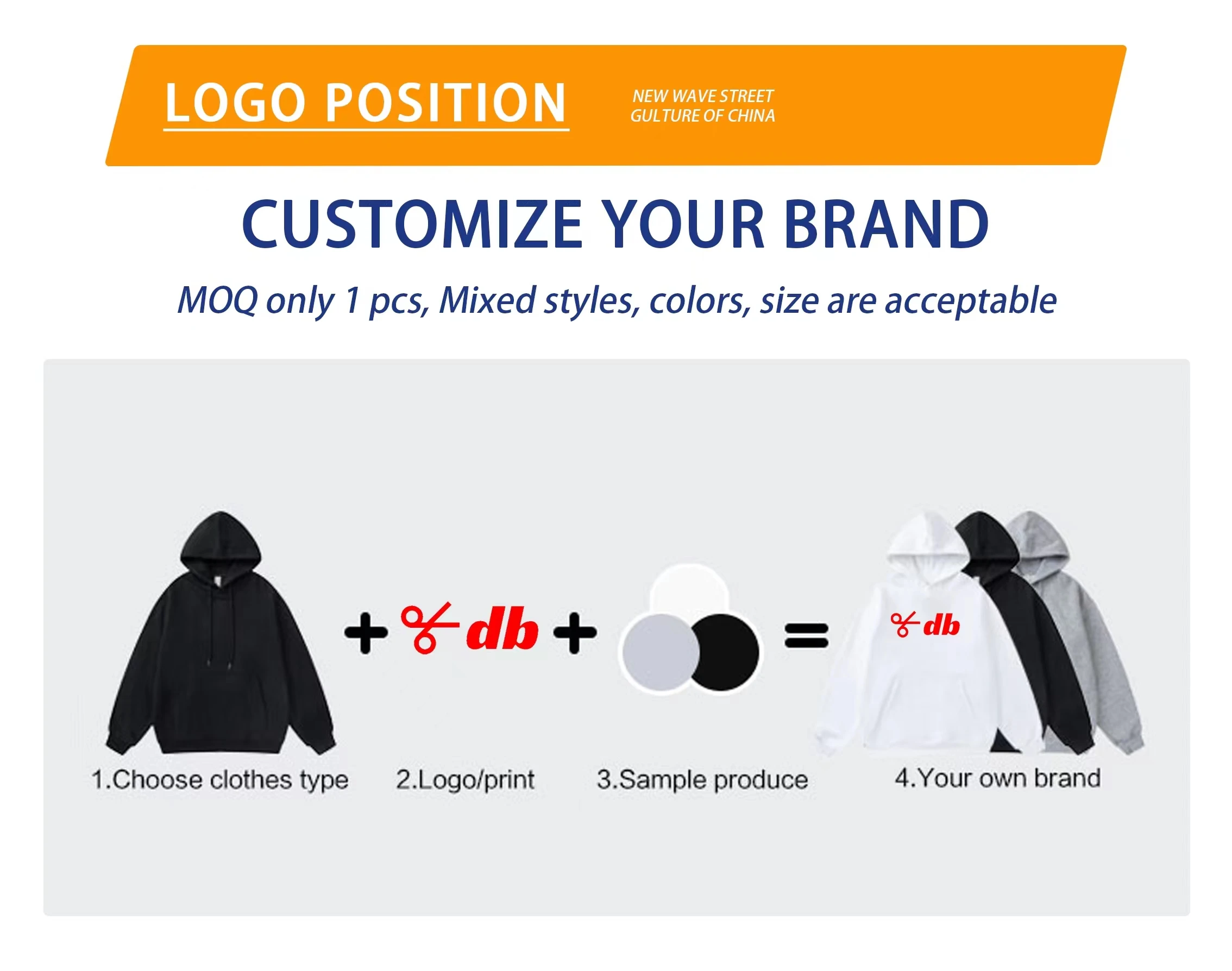 LOGO POSITION

NEW WAVE STREET
GULTURE OF CHINA

CUSTOMIZE YOUR BRAND

MOQ only 1 pcs, Mixed styles, colors, size are acceptable

+ db + =

db

1.Choose clothes type

2.Logo/print

3.Sample produce

4.Your own brand